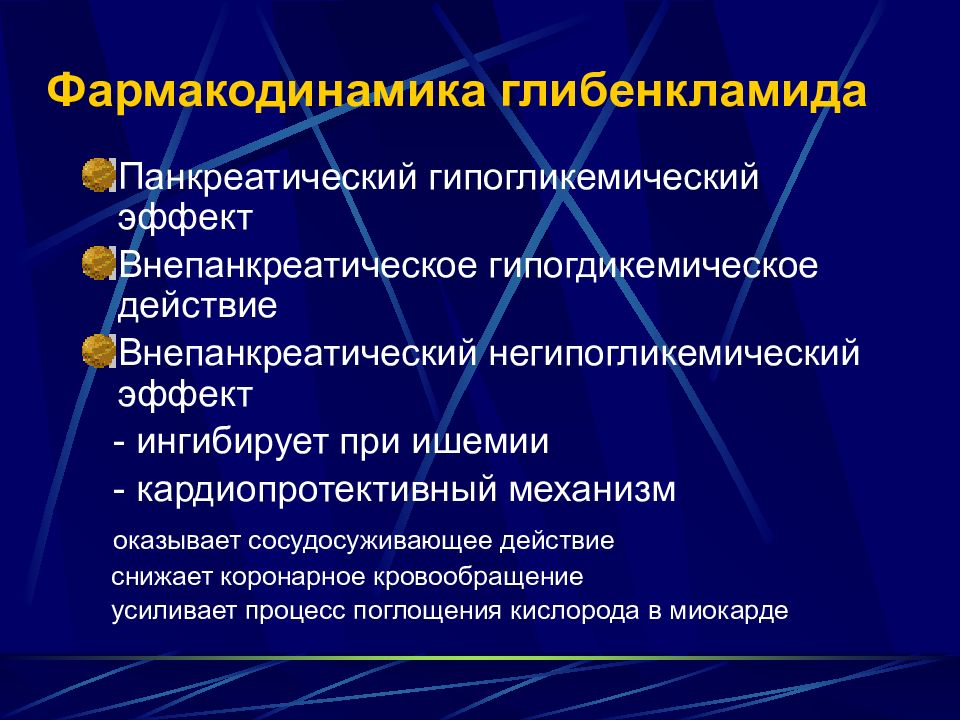 Фармакодинамика глибенкламида

Панкреатический гипогликемический эффект

Внепанкреатическое гипогдикемическое действие

Внепанкреатический негипогликемический эффект

- ингибирует при ишемии

- кардиопротективный механизм

оказывает сосудосуживающее действие

снижает коронарное кровообращение

усиливает процесс поглощения кислорода в миокарде